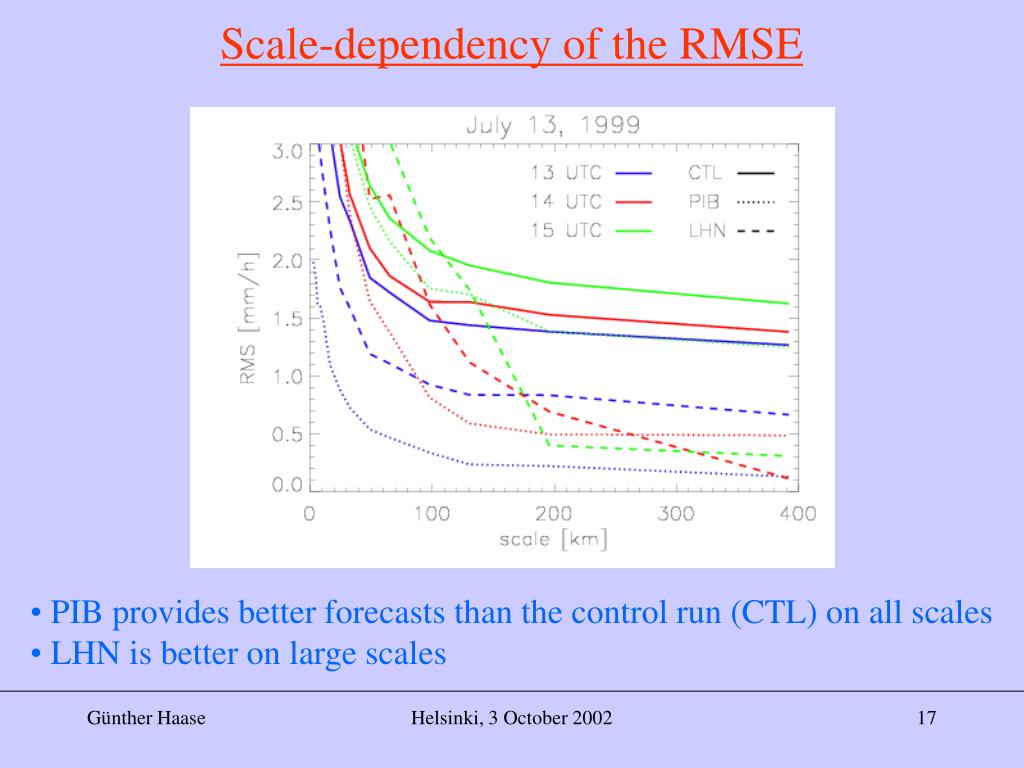 Scale-dependency of the RMSE

July 13, 1999

13 UTC
14 UTC
15 UTC
CTL
PIB
LHN

RMS [mm/h]

3.0
2.5
2.0
1.5
1.0
0.5
0.0

0
100
200
300
400

scale [km]

• PIB provides better forecasts than the control run (CTL) on all scales
• LHN is better on large scales

Günther Haase

Helsinki, 3 October 2002

17